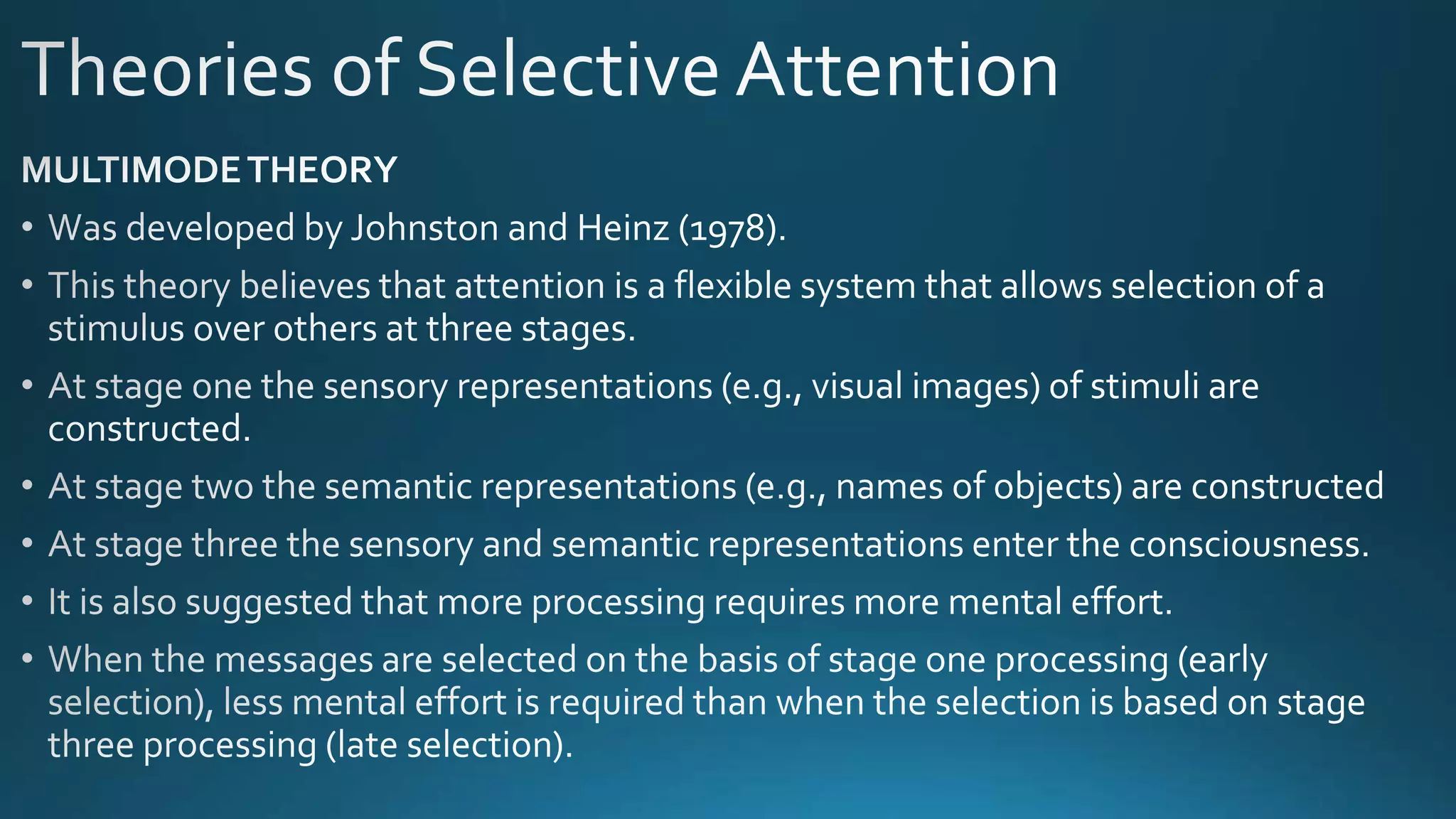 Theories of Selective Attention

MULTIMODE THEORY

• Was developed by Johnston and Heinz (1978).

• This theory believes that attention is a flexible system that allows selection of a stimulus over others at three stages.

• At stage one the sensory representations (e.g., visual images) of stimuli are constructed.

• At stage two the semantic representations (e.g., names of objects) are constructed

• At stage three the sensory and semantic representations enter the consciousness.

• It is also suggested that more processing requires more mental effort.

• When the messages are selected on the basis of stage one processing (early selection), less mental effort is required than when the selection is based on stage three processing (late selection).